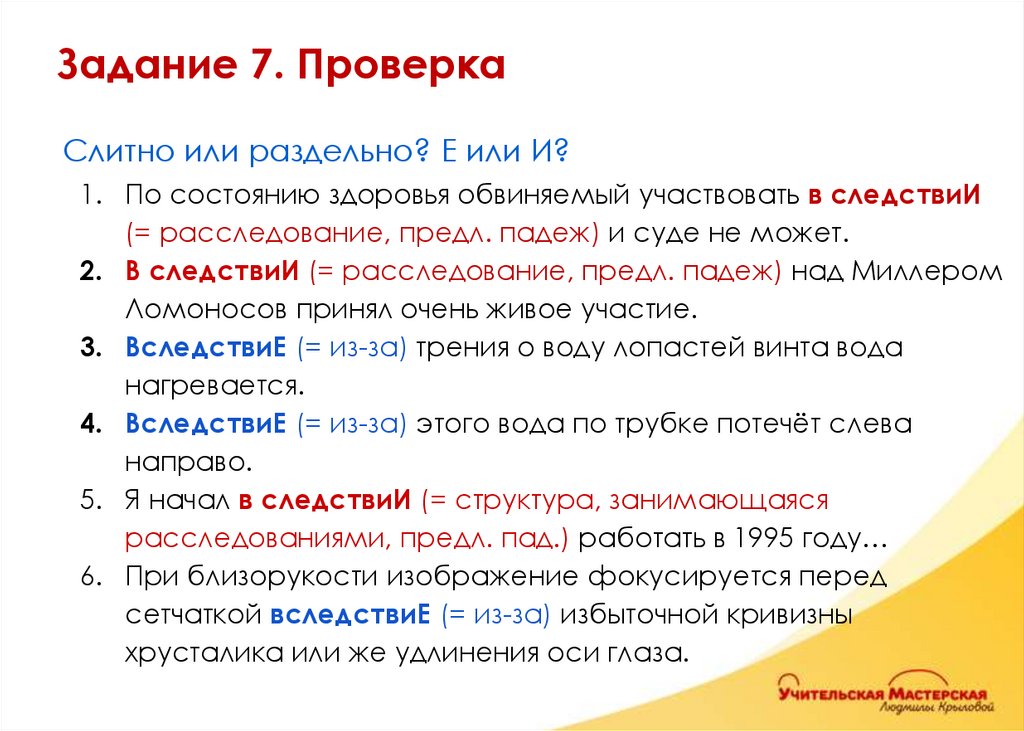 Задание 7. Проверка

Слитно или раздельно? Е или И?

1. По состоянию здоровья обвиняемый участвовать в следствиИ (= расследование, предл. падеж) и суде не может.
2. В следствиИ (= расследование, предл. падеж) над Миллером Ломоносов принял очень живое участие.
3. ВследствиЕ (= из-за) трения о воду лопастей винта вода нагревается.
4. ВследствиЕ (= из-за) этого вода по трубке потечёт слева направо.
5. Я начал в следствиИ (= структура, занимающаяся расследованиями, предл. пад.) работать в 1995 году…
6. При близорукости изображение фокусируется перед сетчаткой вследствиЕ (= из-за) избыточной кривизны хрусталика или же удлинения оси глаза.

Учительская Мастерская
Людмилы Крыловой